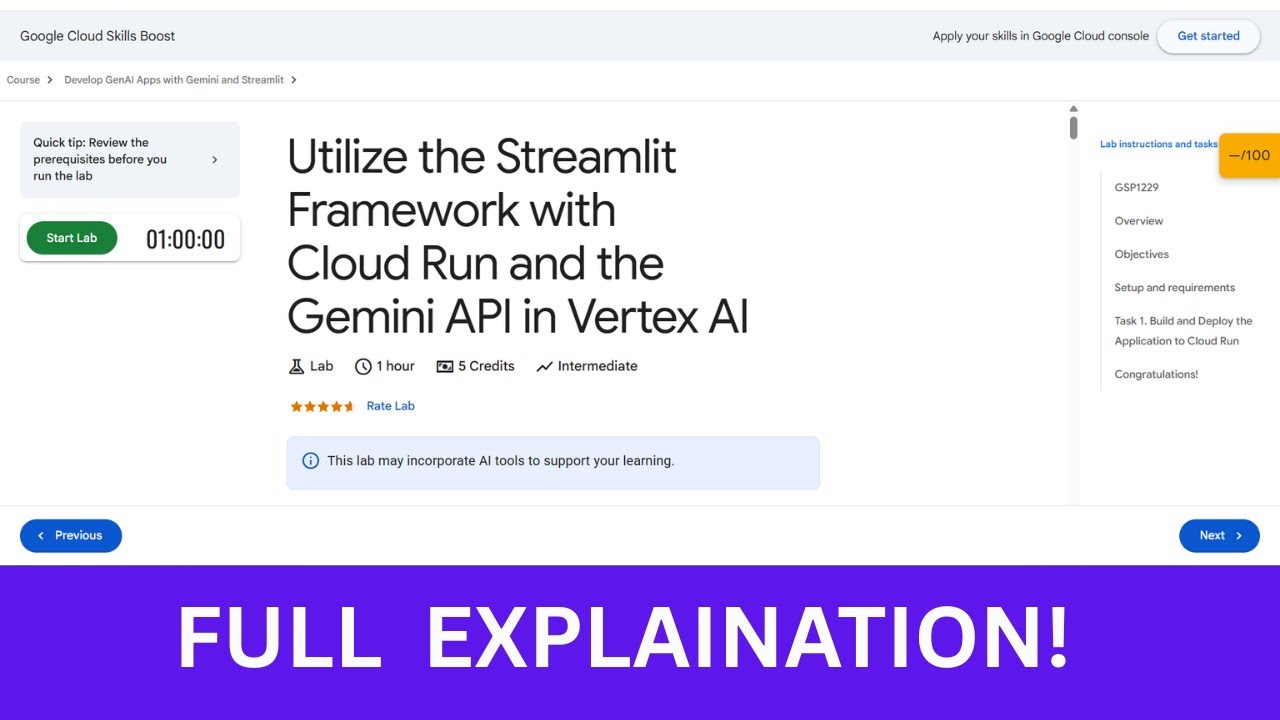 Google Cloud Skills Boost

Apply your skills in Google Cloud console

Get started

Course > Develop GenAI Apps with Gemini and Streamlit >

Quick tip: Review the prerequisites before you run the lab

Start Lab

01:00:00

Utilize the Streamlit Framework with Cloud Run and the Gemini API in Vertex AI

Lab 1 hour 5 Credits Intermediate

Rate Lab

This lab may incorporate AI tools to support your learning.

Lab instructions and tasks

—/100

GSP1229

Overview

Objectives

Setup and requirements

Task 1. Build and Deploy the Application to Cloud Run

Congratulations!

Previous

Next

FULL EXPLAINATION!